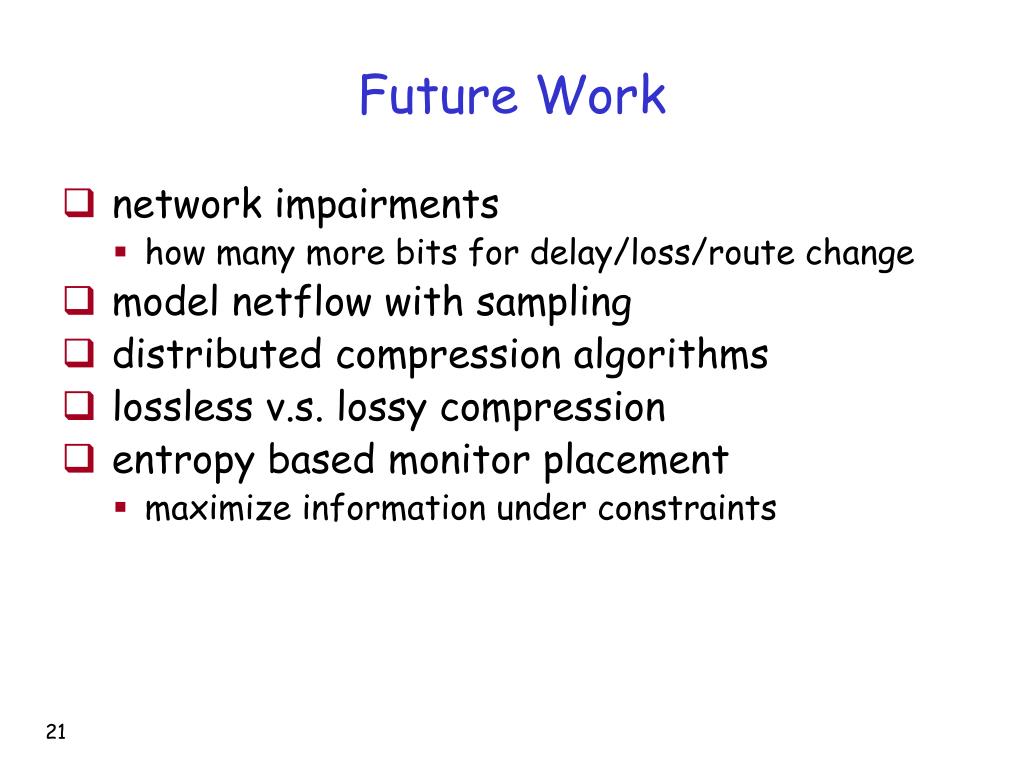 Future Work

❑ network impairments
▪ how many more bits for delay/loss/route change
❑ model netflow with sampling
❑ distributed compression algorithms
❑ lossless v.s. lossy compression
❑ entropy based monitor placement
▪ maximize information under constraints

21